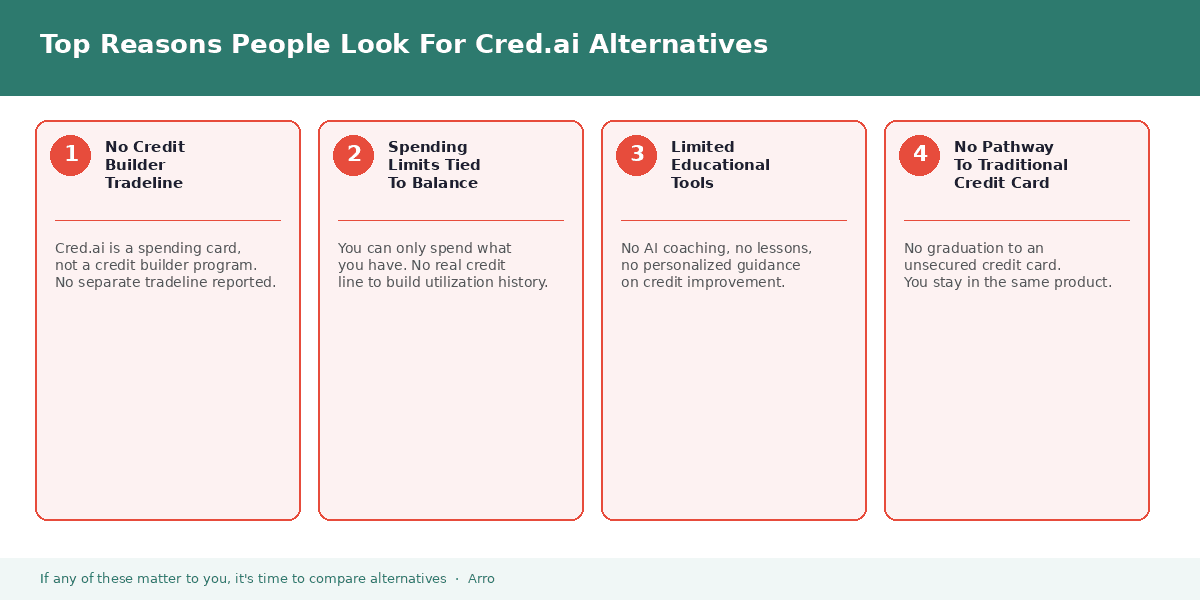 Top Reasons People Look For Cred.ai Alternatives

1 No Credit Builder Tradeline

Cred.ai is a spending card, not a credit builder program. No separate tradeline reported.

2 Spending Limits Tied To Balance

You can only spend what you have. No real credit line to build utilization history.

3 Limited Educational Tools

No AI coaching, no lessons, no personalized guidance on credit improvement.

4 No Pathway To Traditional Credit Card

No graduation to an unsecured credit card. You stay in the same product.

If any of these matter to you, it's time to compare alternatives · Arro